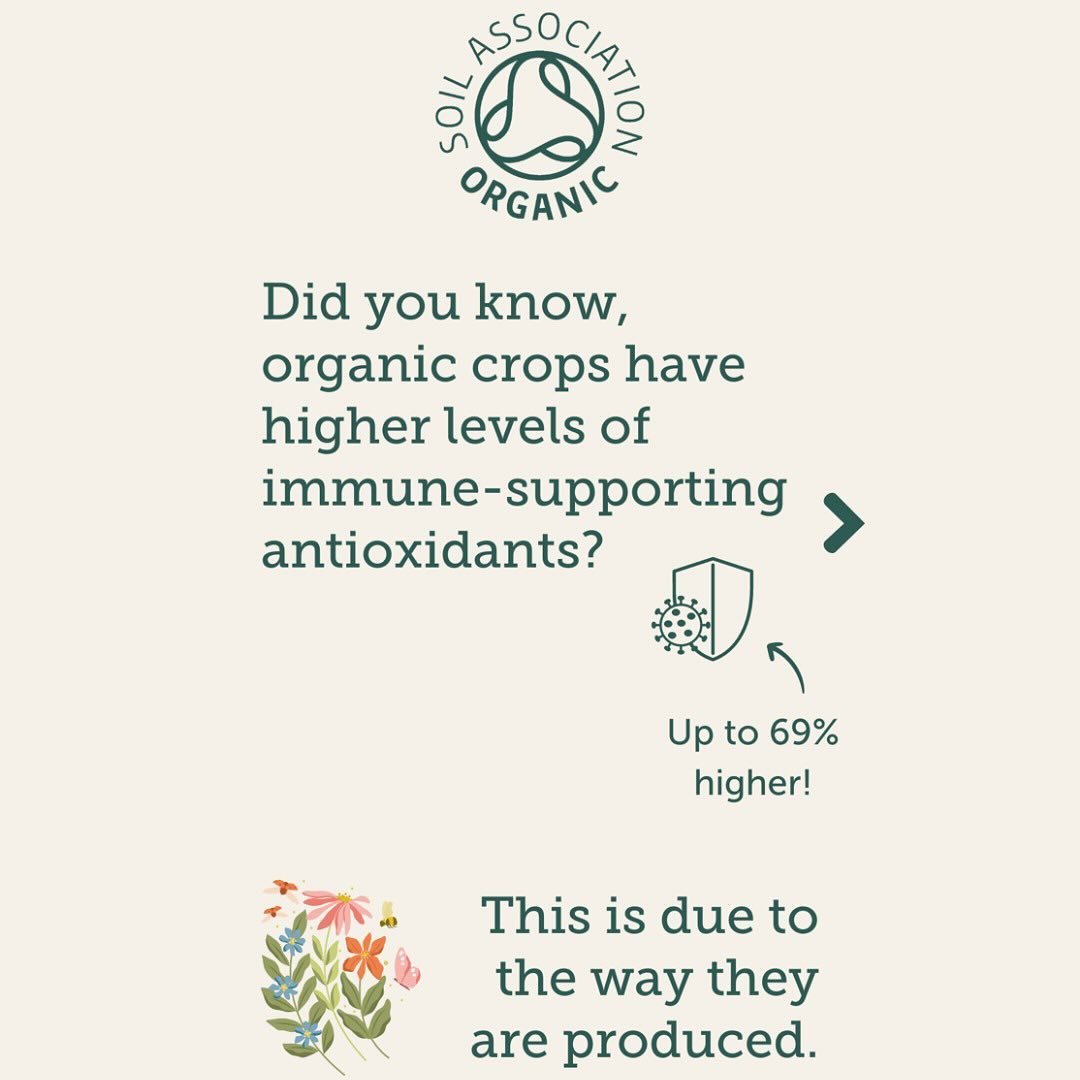 SOIL ASSOCIATION
ORGANIC

Did you know, organic crops have higher levels of immune-supporting antioxidants?

Up to 69% higher!

This is due to the way they are produced.